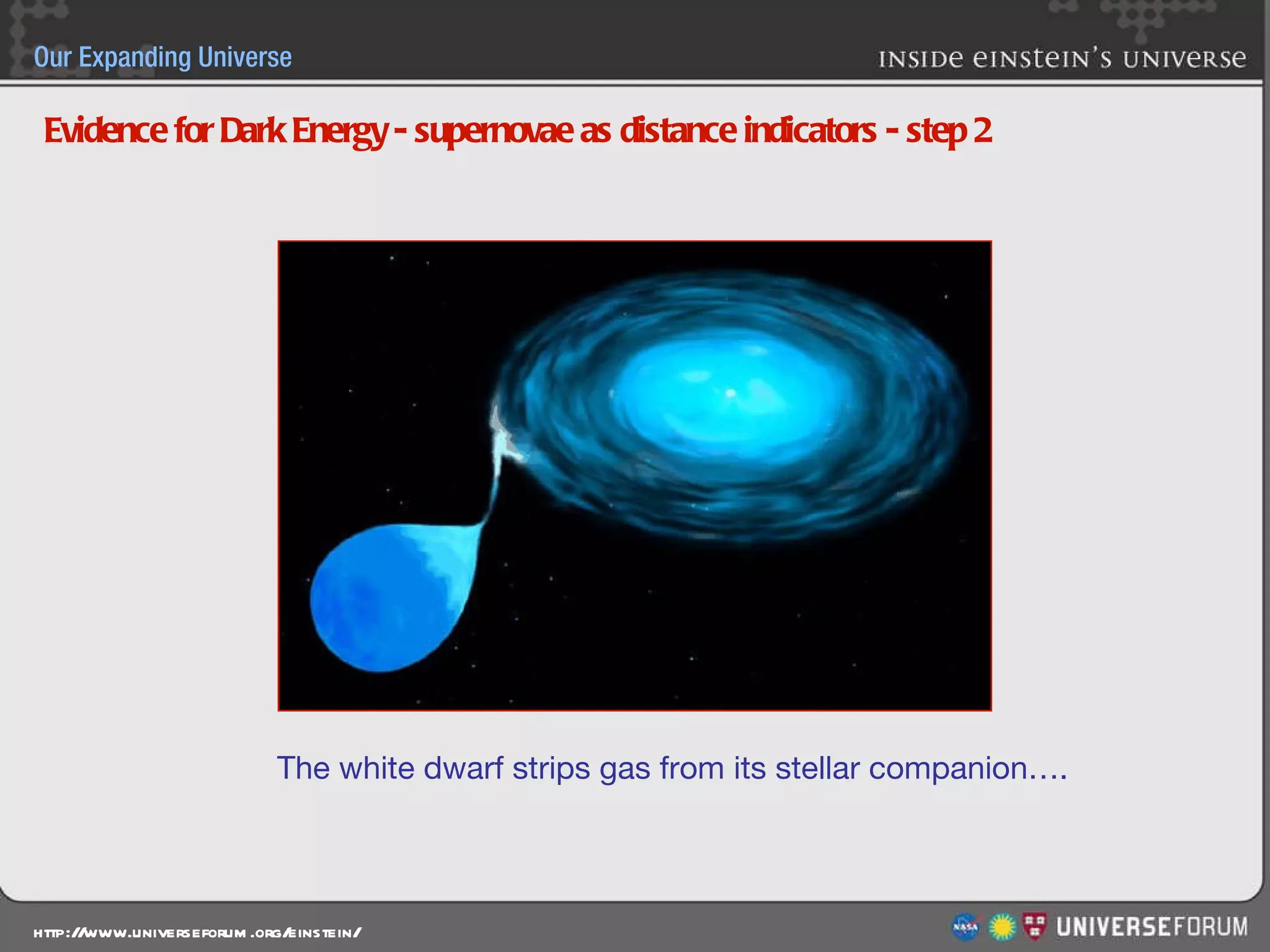 Our Expanding Universe

INSIDE EINSTEIN'S UNIVERSE

Evidence for Dark Energy - supernovae as distance indicators - step 2

The white dwarf strips gas from its stellar companion….

HTTP://WWW.UNIVERSEFORUM.ORG/EINSTEIN/

NASA

UNIVERSEFORUM